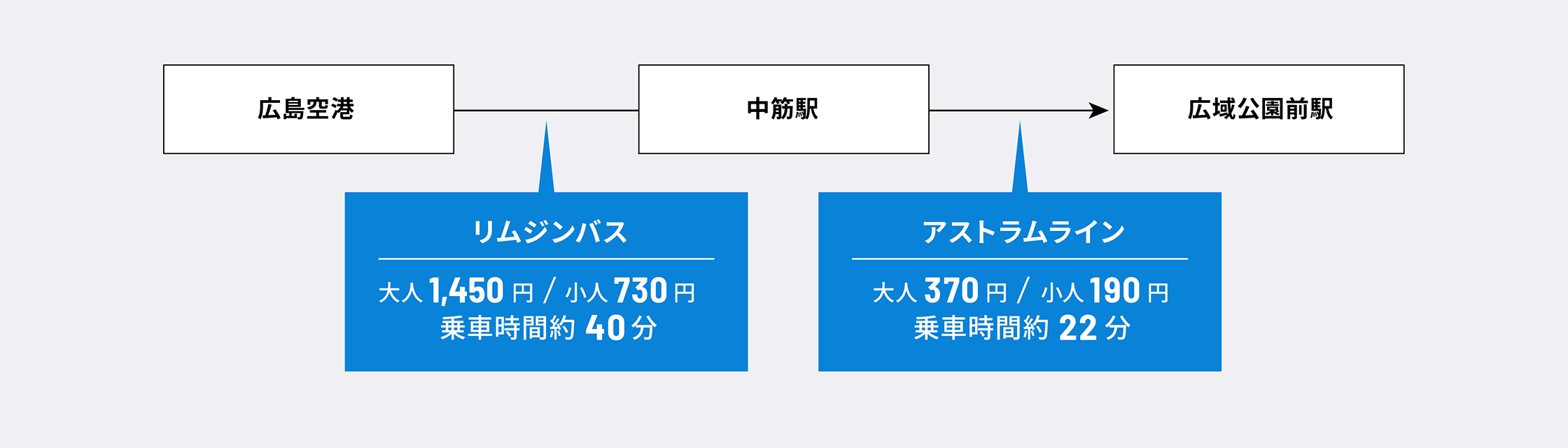 広島空港

中筋駅

広域公園前駅

リムジンバス

大人 1,450 円 / 小人 730 円
乗車時間約 40 分

アストラムライン

大人 370 円 / 小人 190 円
乗車時間約 22 分